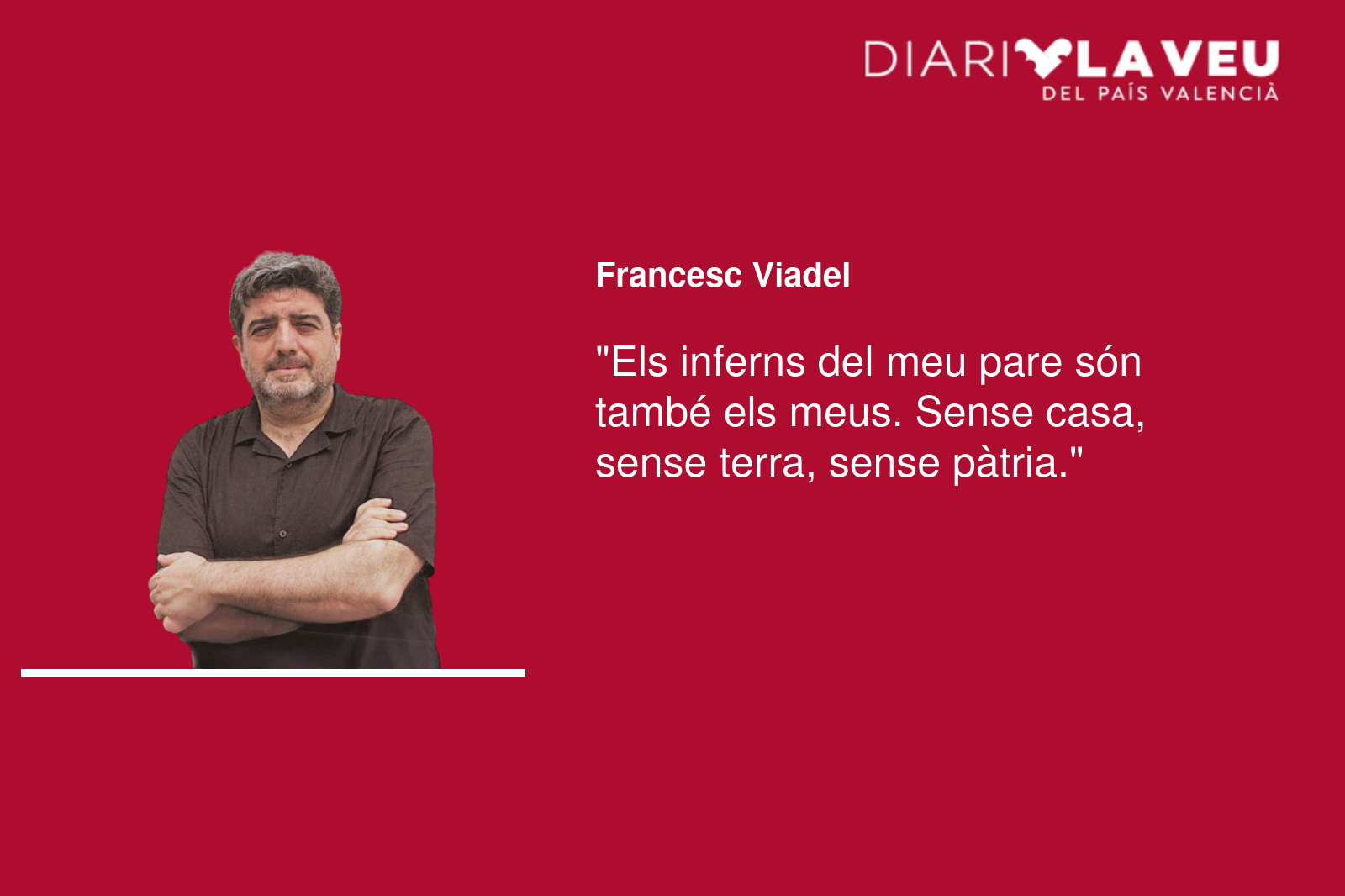 DIARI LA VEU
DEL PAÍS VALENCIÀ

Francesc Viadel

"Els inferns del meu pare són també els meus. Sense casa, sense terra, sense pàtria."